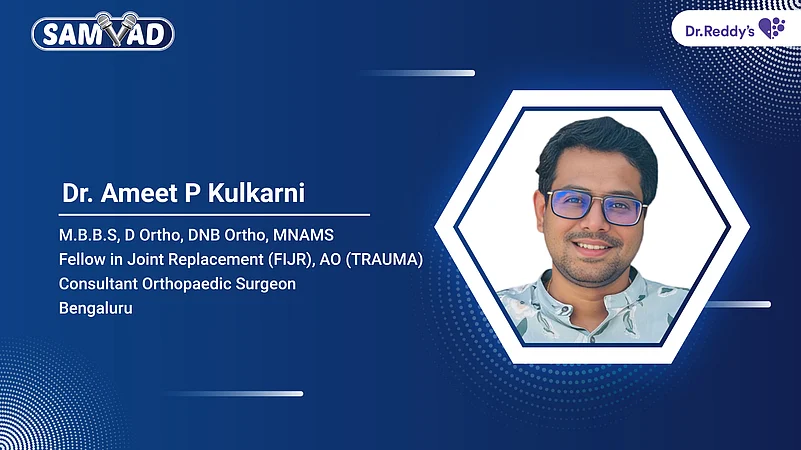 SAMVAD

Dr.Reddy's

Dr. Ameet P Kulkarni

M.B.B.S, D Ortho, DNB Ortho, MNAMS
Fellow in Joint Replacement (FIJR), AO (TRAUMA)
Consultant Orthopaedic Surgeon
Bengaluru